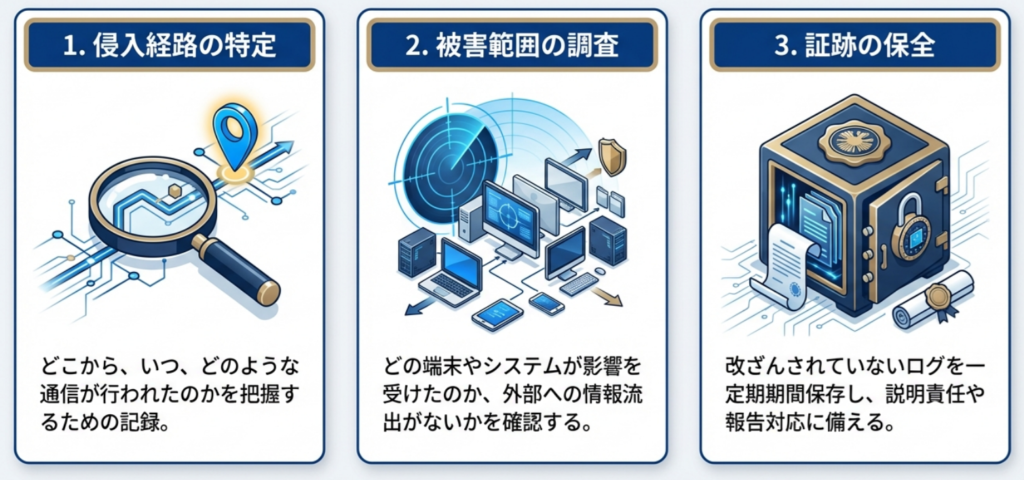 1. 侵入経路の特定

どこから、いつ、どのような通信が行われたのかを把握するための記録。

2. 被害範囲の調査

どの端末やシステムが影響を受けたのか、外部への情報流出がないかを確認する。

3. 証跡の保全

改ざんされていないログを一定期期間保存し、説明責任や報告対応に備える。